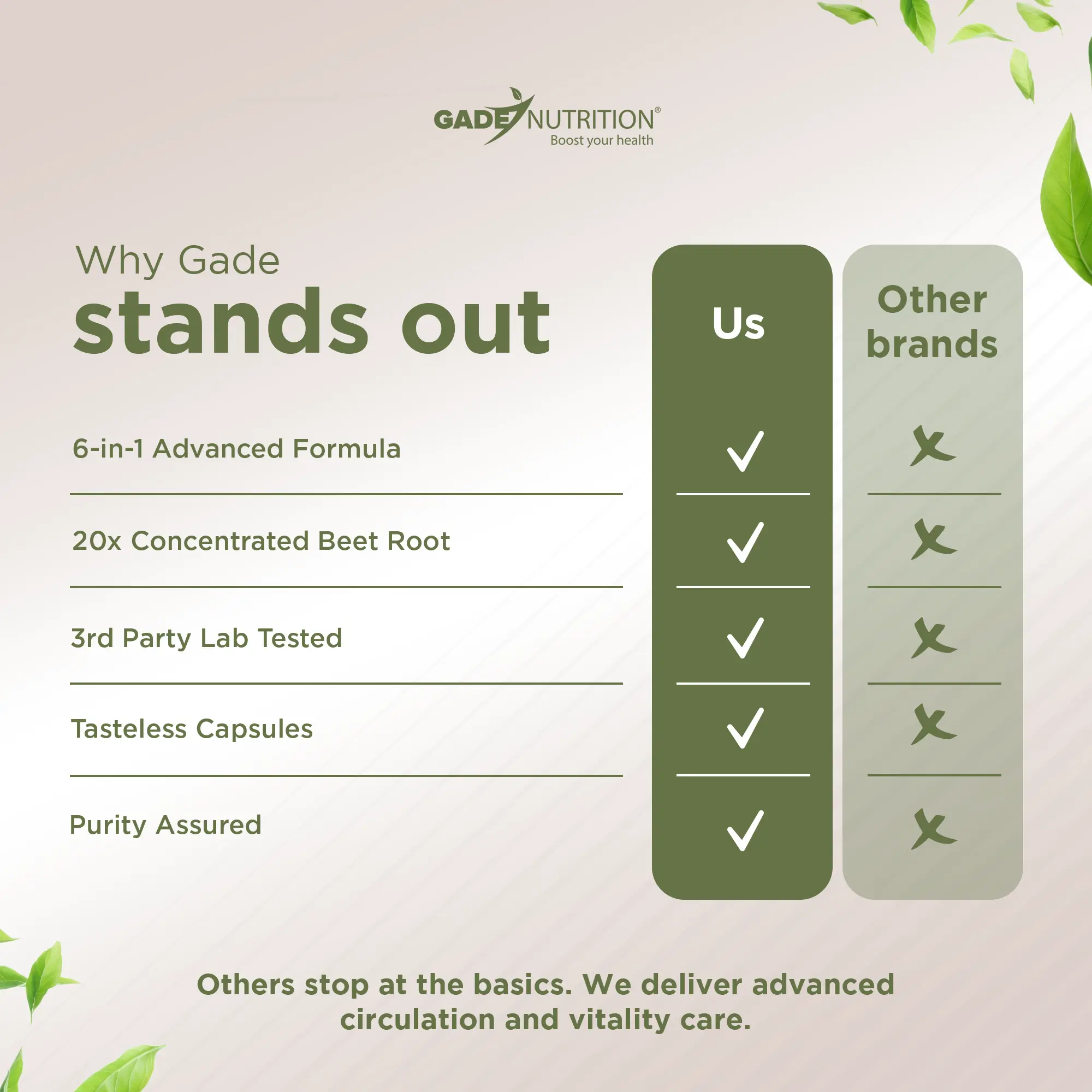 GADE NUTRITION®
Boost your health

Why Gade
stands out

| | Us | Other brands |
|---|---|---|
| 6-in-1 Advanced Formula | ✓ | ✗ |
| 20x Concentrated Beet Root | ✓ | ✗ |
| 3rd Party Lab Tested | ✓ | ✗ |
| Tasteless Capsules | ✓ | ✗ |
| Purity Assured | ✓ | ✗ |

Others stop at the basics. We deliver advanced circulation and vitality care.